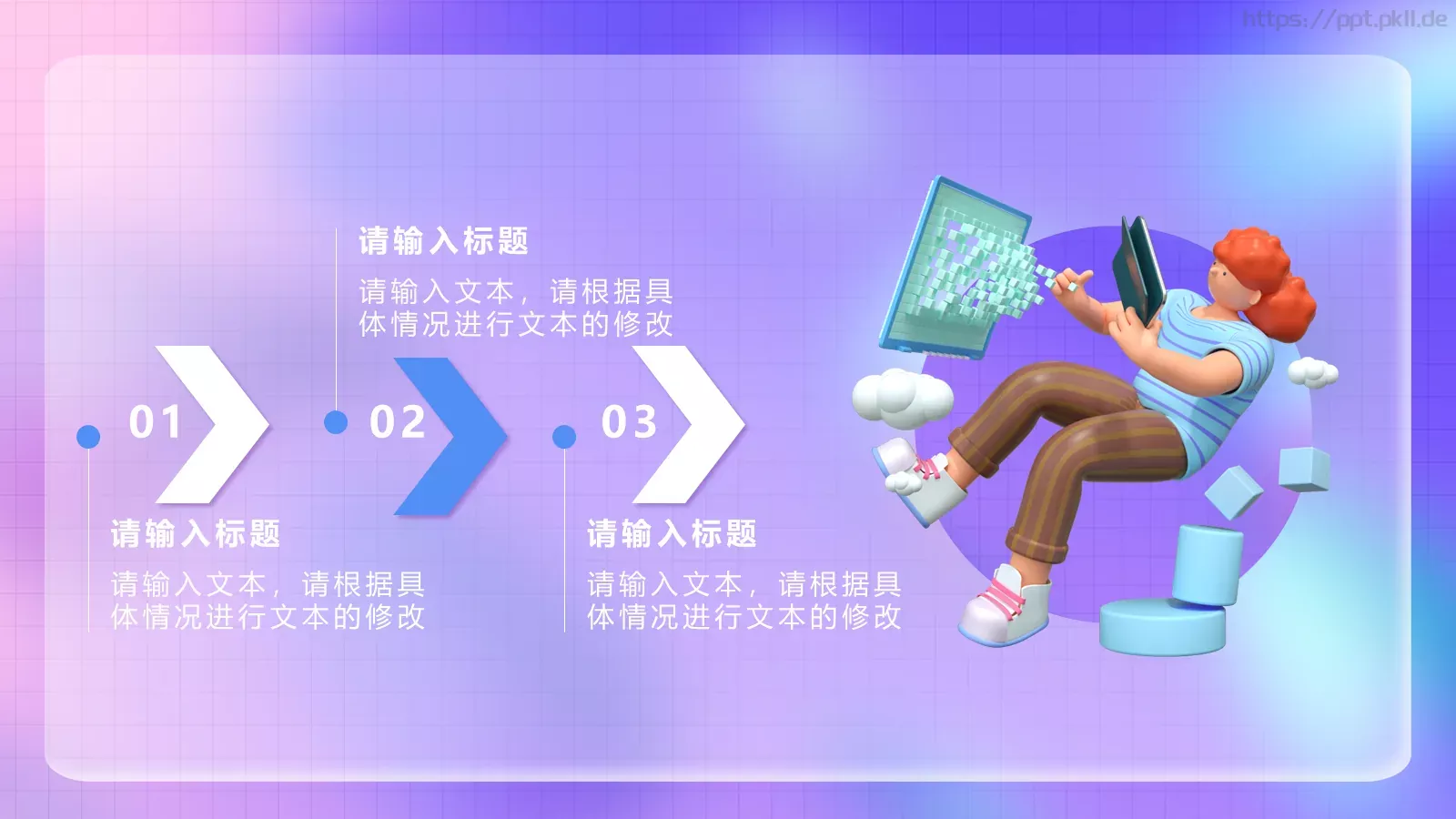 https://ppt.pkll.de

请输入标题

请输入文本，请根据具体情况进行文本的修改

01

02

03

请输入标题

请输入文本，请根据具体情况进行文本的修改

请输入标题

请输入文本，请根据具体情况进行文本的修改